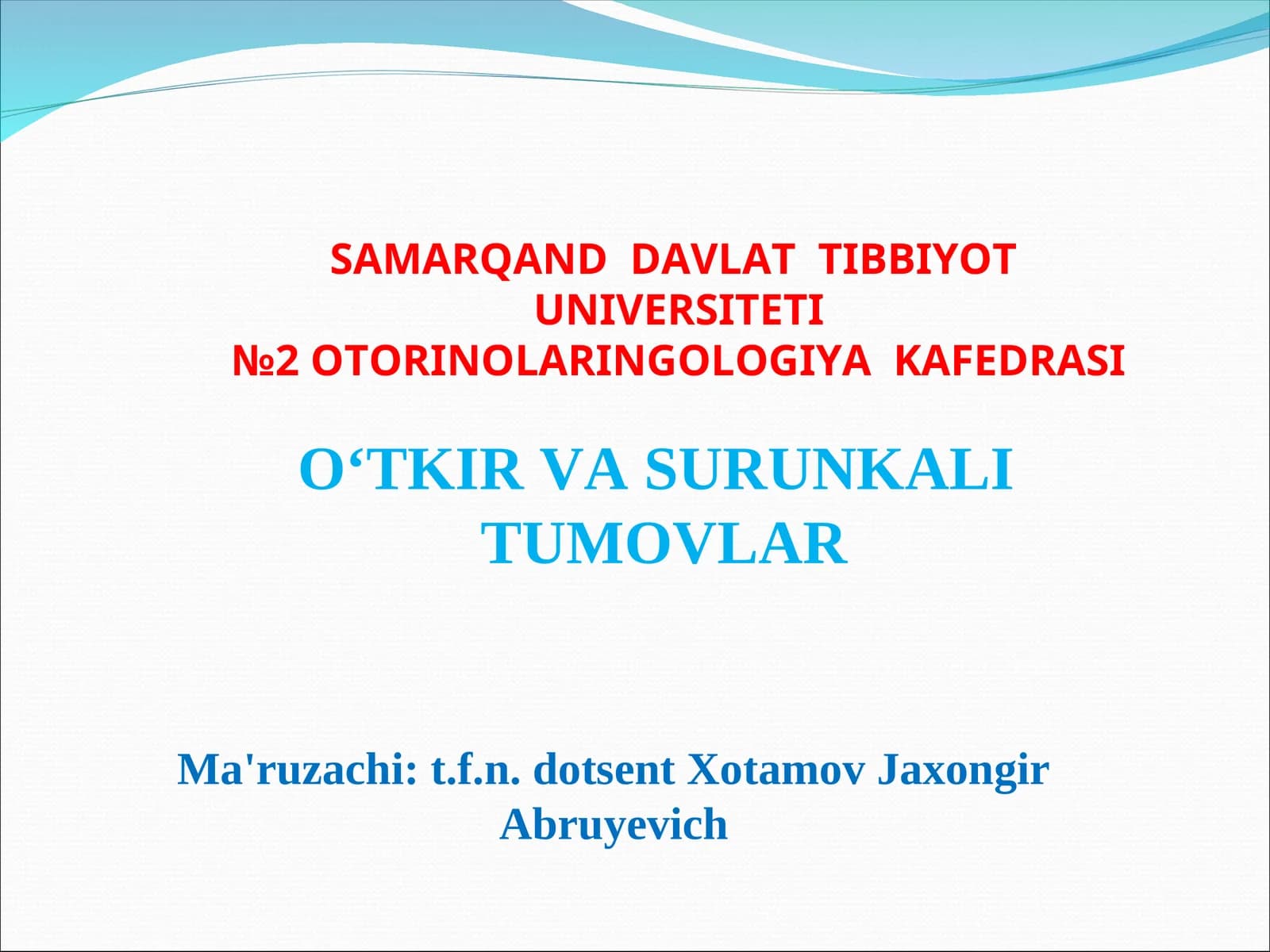 SAMARQAND DAVLAT TIBBIYOT UNIVERSITETI
№2 OTORINOLARINGOLOGIYA KAFEDRASI

O‘TKIR VA SURUNKALI TUMOVLAR

Ma'ruzachi: t.f.n. dotsent Xotamov Jaxongir Abruyevich